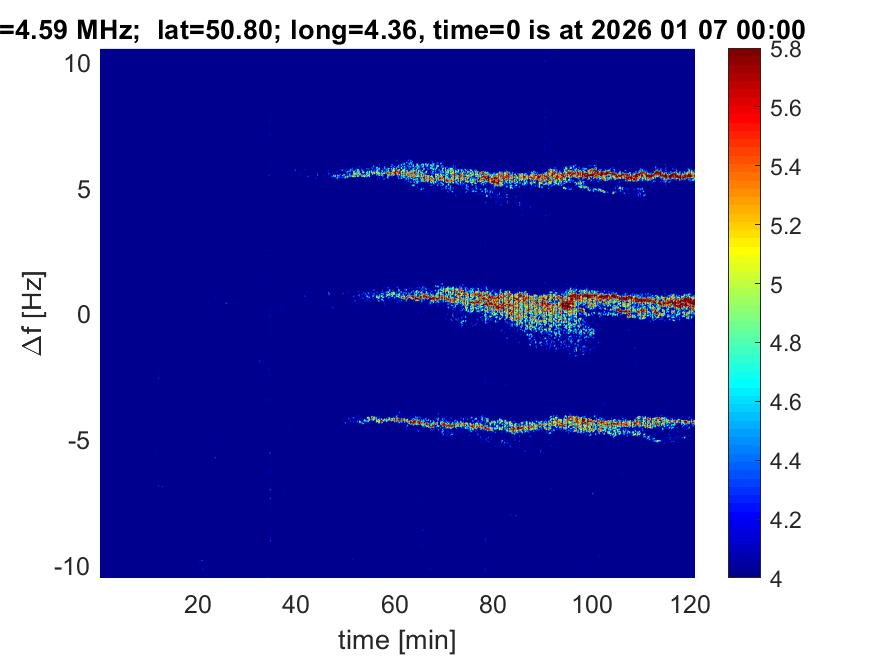 =4.59 MHz; lat=50.80; long=4.36, time=0 is at 2026 01 07 00:00

10
5
0
-5
-10
$\Delta$f [Hz]

20 40 60 80 100 120
time [min]

5.8
5.6
5.4
5.2
5
4.8
4.6
4.4
4.2
4